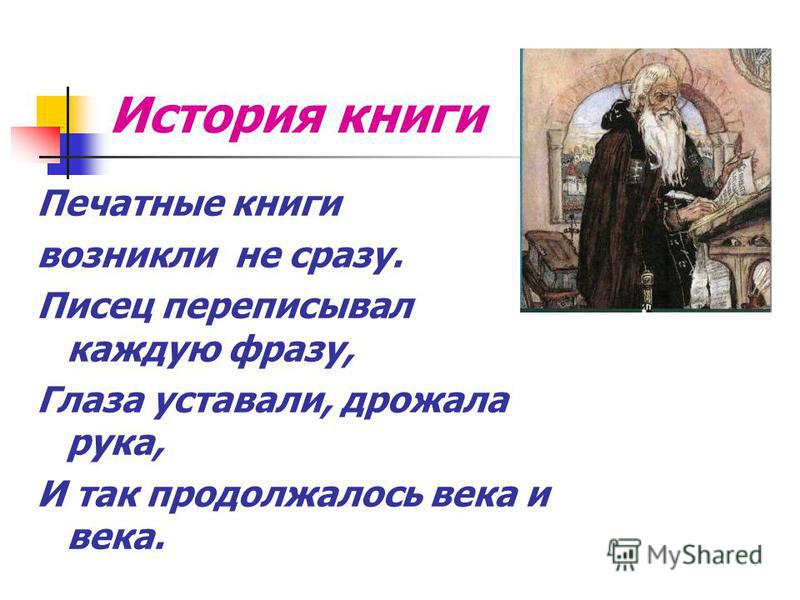 История книги

Печатные книги

возникли не сразу.

Писец переписывал каждую фразу,

Глаза уставали, дрожала рука,

И так продолжалось века и века.

MyShared